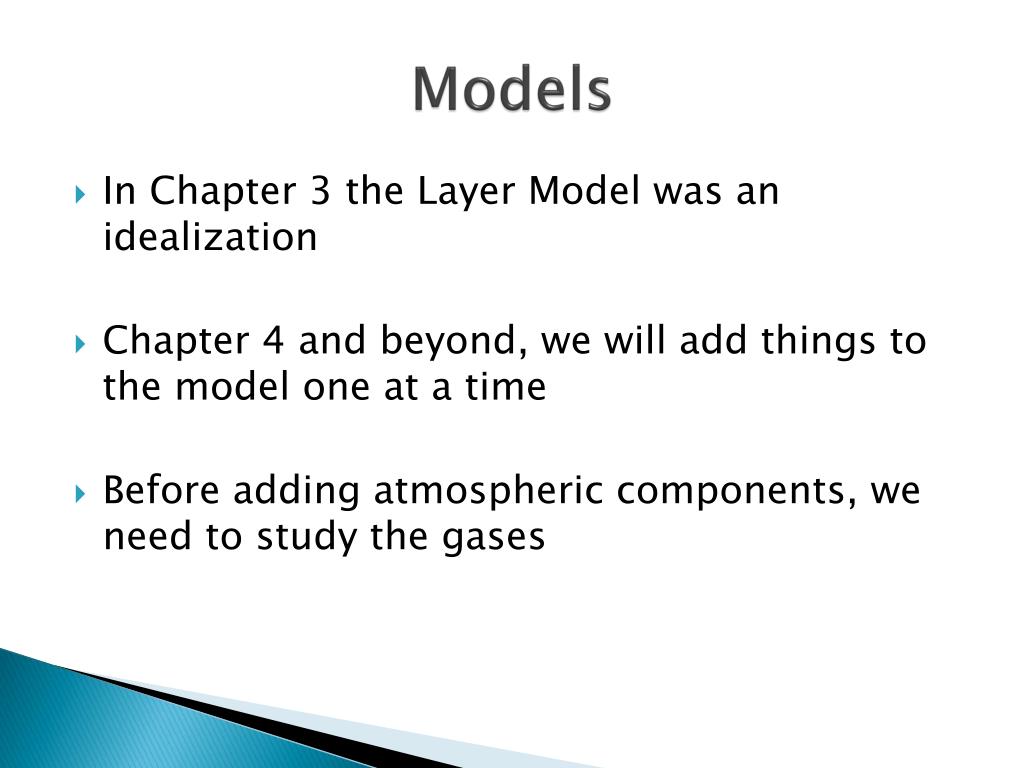 Models

In Chapter 3 the Layer Model was an idealization

Chapter 4 and beyond, we will add things to the model one at a time

Before adding atmospheric components, we need to study the gases